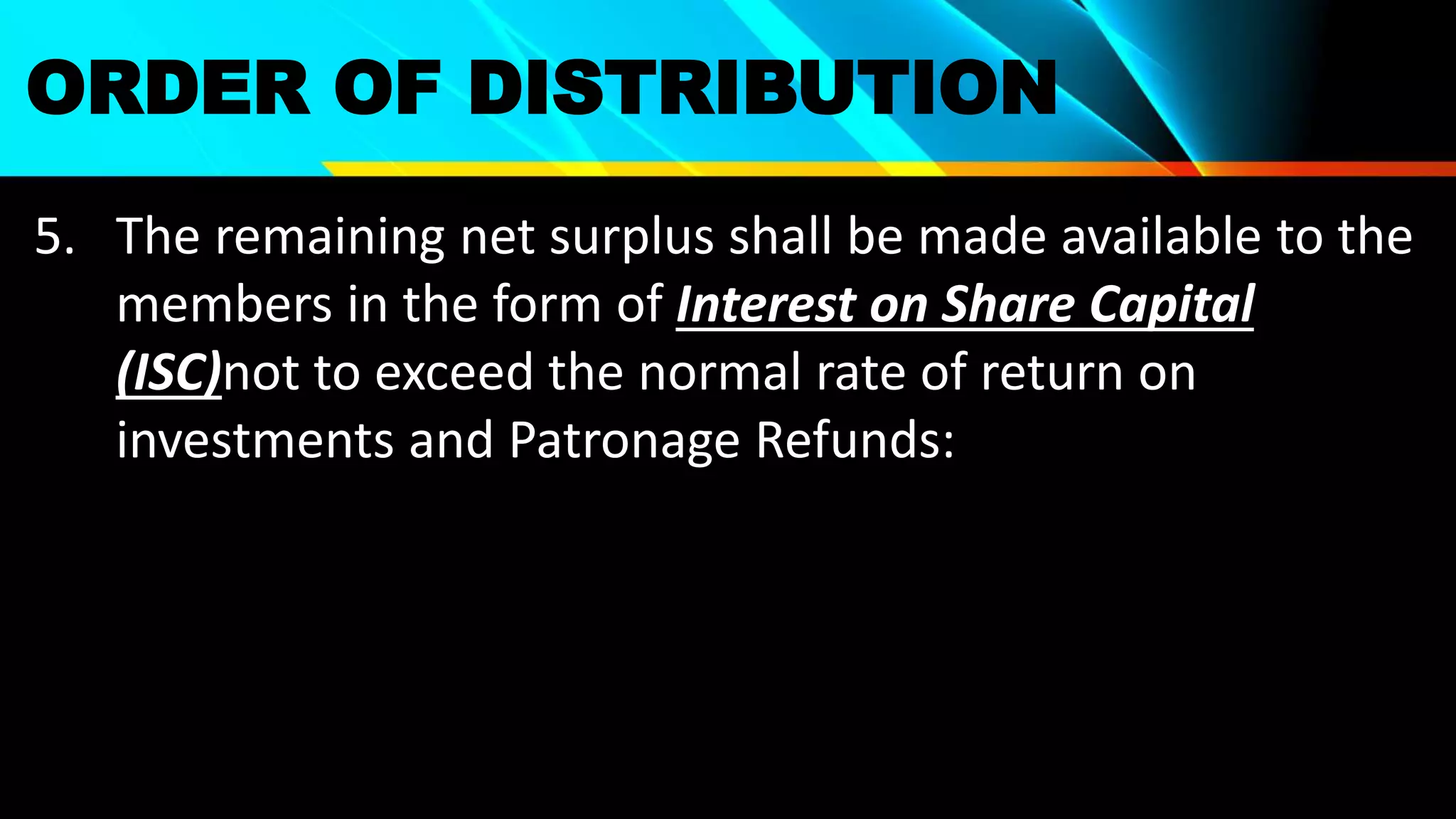 ORDER OF DISTRIBUTION

5. The remaining net surplus shall be made available to the members in the form of Interest on Share Capital (ISC)not to exceed the normal rate of return on investments and Patronage Refunds: